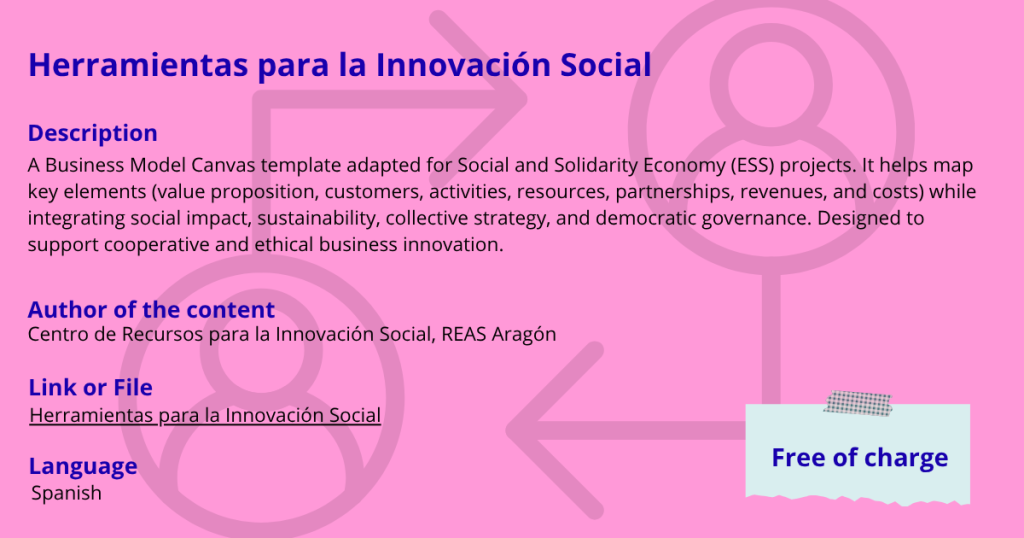 Herramientas para la Innovación Social

Description

A Business Model Canvas template adapted for Social and Solidarity Economy (ESS) projects. It helps map key elements (value proposition, customers, activities, resources, partnerships, revenues, and costs) while integrating social impact, sustainability, collective strategy, and democratic governance. Designed to support cooperative and ethical business innovation.

Author of the content

Centro de Recursos para la Innovación Social, REAS Aragón

Link or File

Herramientas para la Innovación Social

Language

Spanish

Free of charge